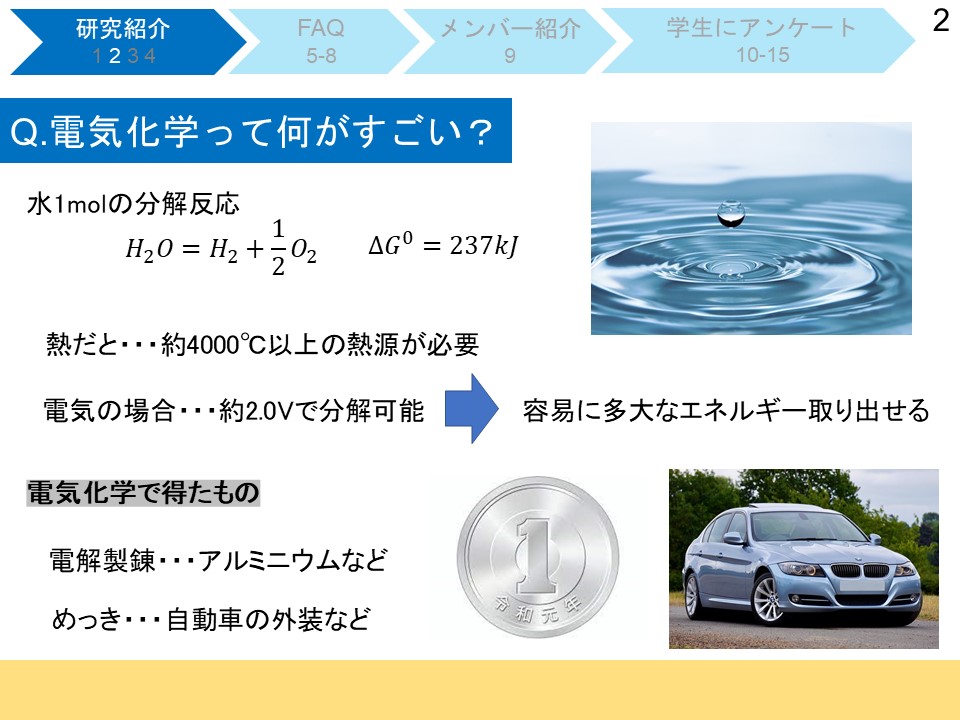 研究紹介
1 2 3 4

FAQ
5-8

メンバー紹介
9

学生にアンケート
10-15

2

Q.電気化学って何がすごい？

水1molの分解反応

$H_2O = H_2 + \frac{1}{2}O_2$　　$\Delta G^0 = 237kJ$

熱だと・・・約4000℃以上の熱源が必要

電気の場合・・・約2.0Vで分解可能

容易に多大なエネルギー取り出せる

電気化学で得たもの

電解製錬・・・アルミニウムなど

めっき・・・自動車の外装など

1
令和元年